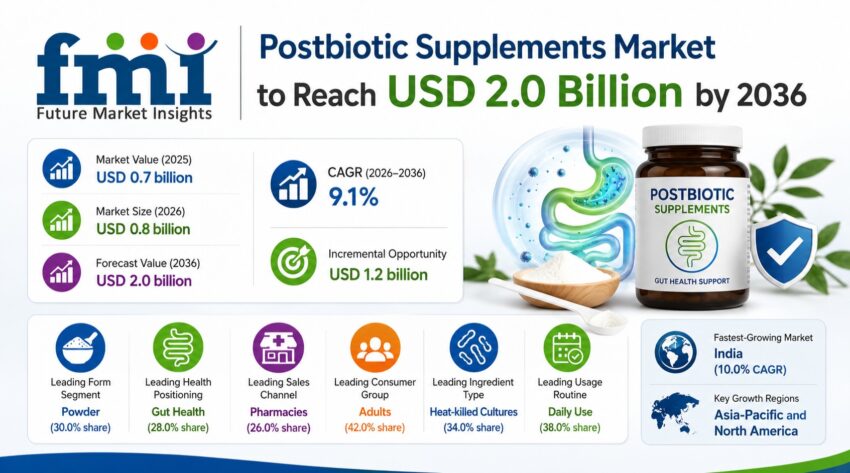 fmi
Future Market Insights

Postbiotic Supplements Market to Reach USD 2.0 Billion by 2036

Market Value (2025)
USD 0.7 billion

Market Size (2026)
USD 0.8 billion

Forecast Value (2036)
USD 2.0 billion

CAGR (2026–2036)
9.1%

Incremental Opportunity
USD 1.2 billion

POSTBIOTIC SUPPLEMENTS
GUT HEALTH SUPPORT

Leading Form Segment
Powder
(30.0% share)

Leading Health Positioning
Gut Health
(28.0% share)

Leading Sales Channel
Pharmacies
(26.0% share)

Leading Consumer Group
Adults
(42.0% share)

Leading Ingredient Type
Heat-killed Cultures
(34.0% share)

Leading Usage Routine
Daily Use
(38.0% share)

Fastest-Growing Market
India
(10.0% CAGR)

Key Growth Regions
Asia-Pacific and North America